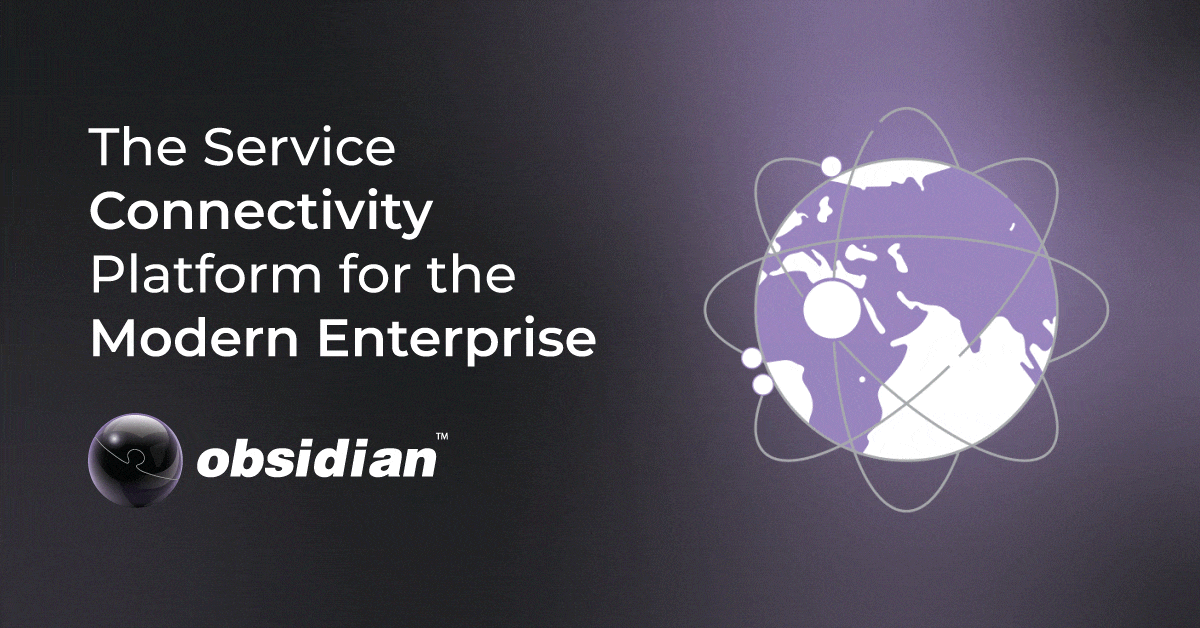 The Service Connectivity Platform for the Modern Enterprise

obsidian™